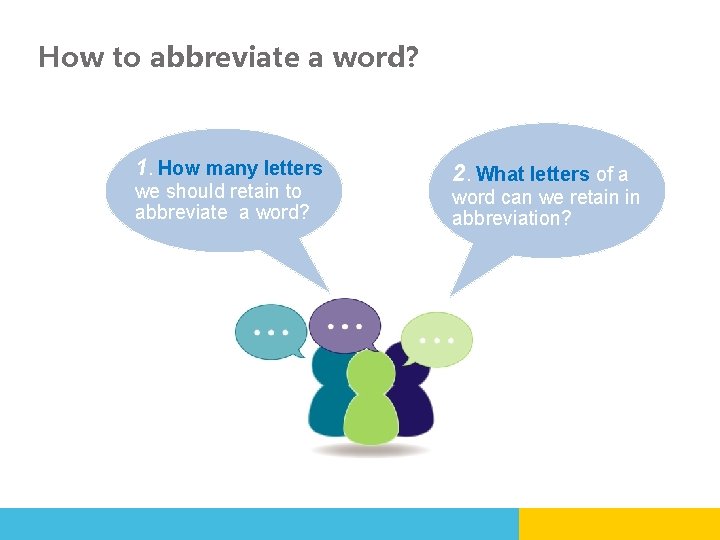 How to abbreviate a word?

1. How many letters we should retain to abbreviate a word?

2. What letters of a word can we retain in abbreviation?

...

...

...